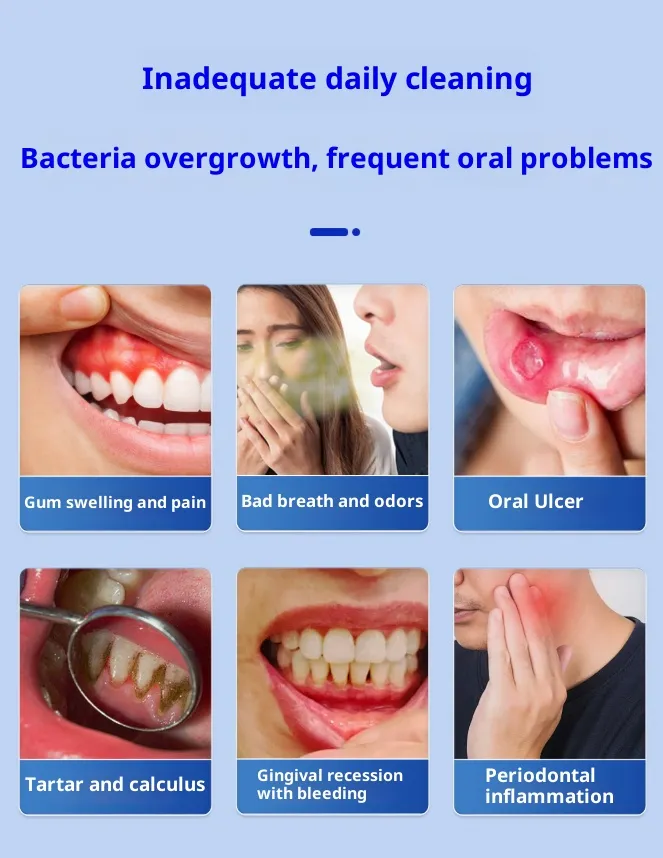 Inadequate daily cleaning

Bacteria overgrowth, frequent oral problems

Gum swelling and pain

Bad breath and odors

Oral Ulcer

Tartar and calculus

Gingival recession with bleeding

Periodontal inflammation